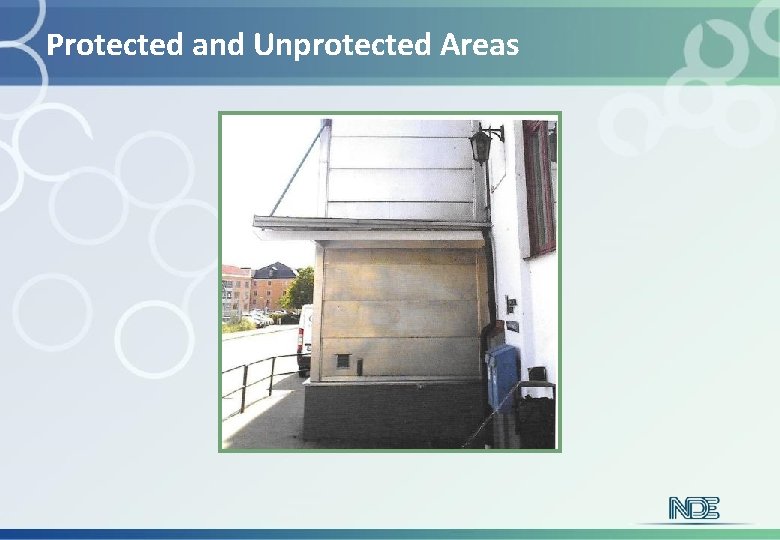 Protected and Unprotected Areas

NDE